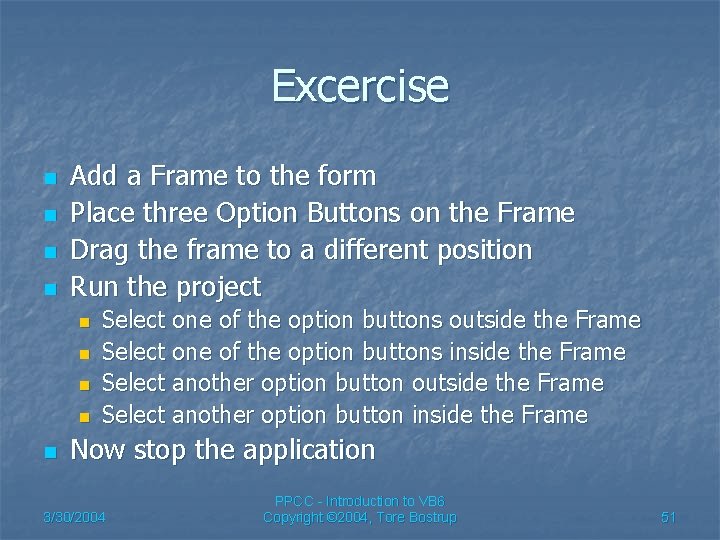 Excercise

- Add a Frame to the form
- Place three Option Buttons on the Frame
- Drag the frame to a different position
- Run the project
  - Select one of the option buttons outside the Frame
  - Select one of the option buttons inside the Frame
  - Select another option button outside the Frame
  - Select another option button inside the Frame
- Now stop the application

3/30/2004

PPCC - Introduction to VB6
Copyright ©2004, Tore Bostrup

51